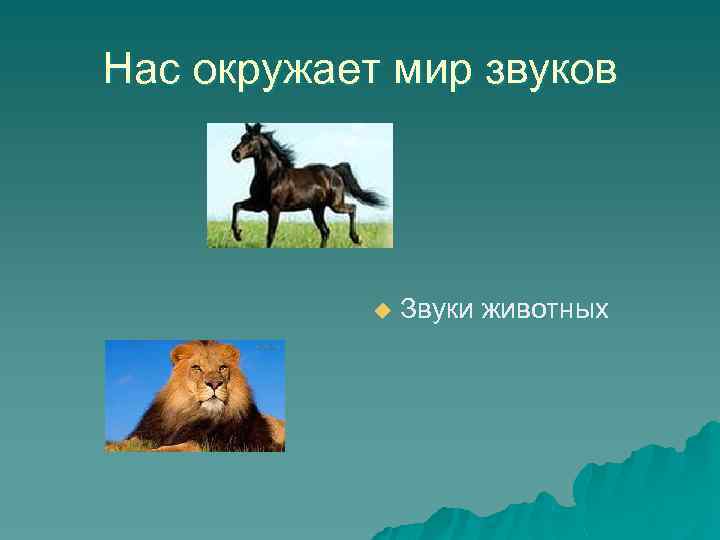 Нас окружает мир звуков

Звуки животных